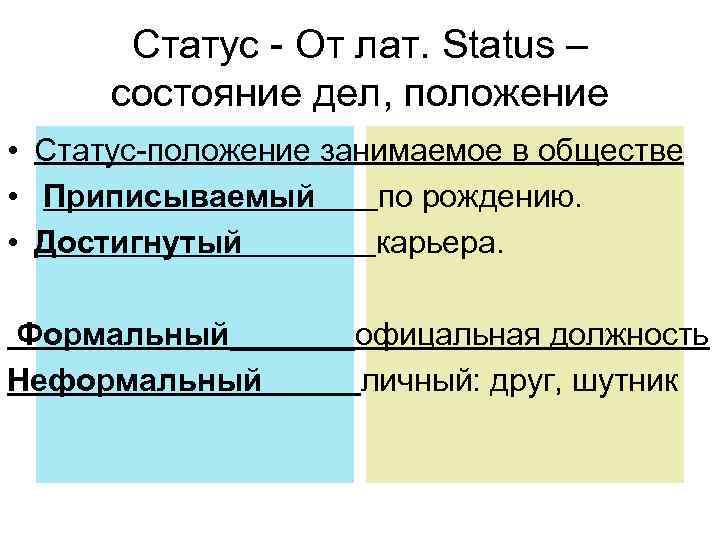 Статус - От лат. Status – состояние дел, положение

• Статус-положение занимаемое в обществе
• Приписываемый____по рождению.
• Достигнутый________карьера.

Формальный________офицальная должность
Неформальный______личный: друг, шутник